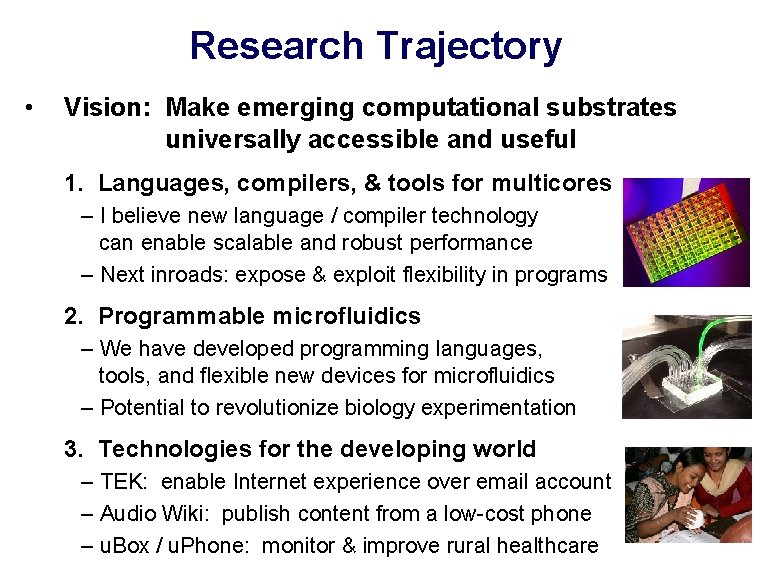 Research Trajectory

• Vision: Make emerging computational substrates universally accessible and useful

1. Languages, compilers, & tools for multicores
– I believe new language / compiler technology can enable scalable and robust performance
– Next inroads: expose & exploit flexibility in programs

2. Programmable microfluidics
– We have developed programming languages, tools, and flexible new devices for microfluidics
– Potential to revolutionize biology experimentation

3. Technologies for the developing world
– TEK: enable Internet experience over email account
– Audio Wiki: publish content from a low-cost phone
– uBox / uPhone: monitor & improve rural healthcare